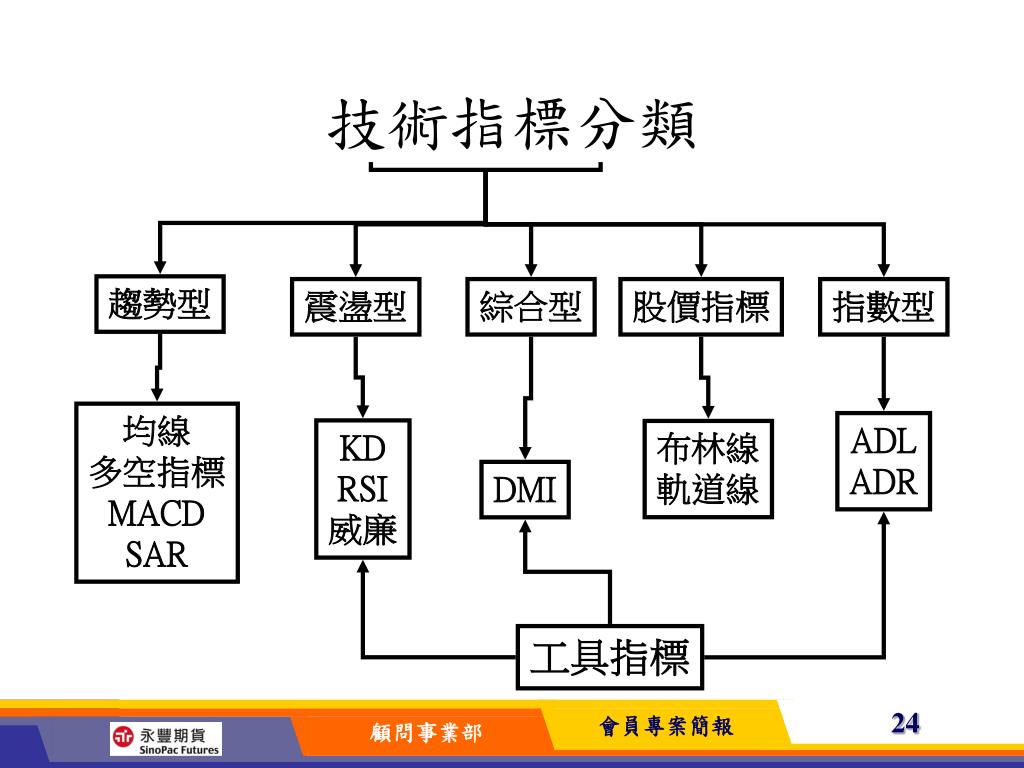 技術指標分類

趨勢型

震盪型

綜合型

股價指標

指數型

均線
多空指標
MACD
SAR

KD
RSI
威廉

DMI

布林線
軌道線

ADL
ADR

工具指標

永豐期貨
SinoPac Futures

顧問事業部

會員專案簡報

24